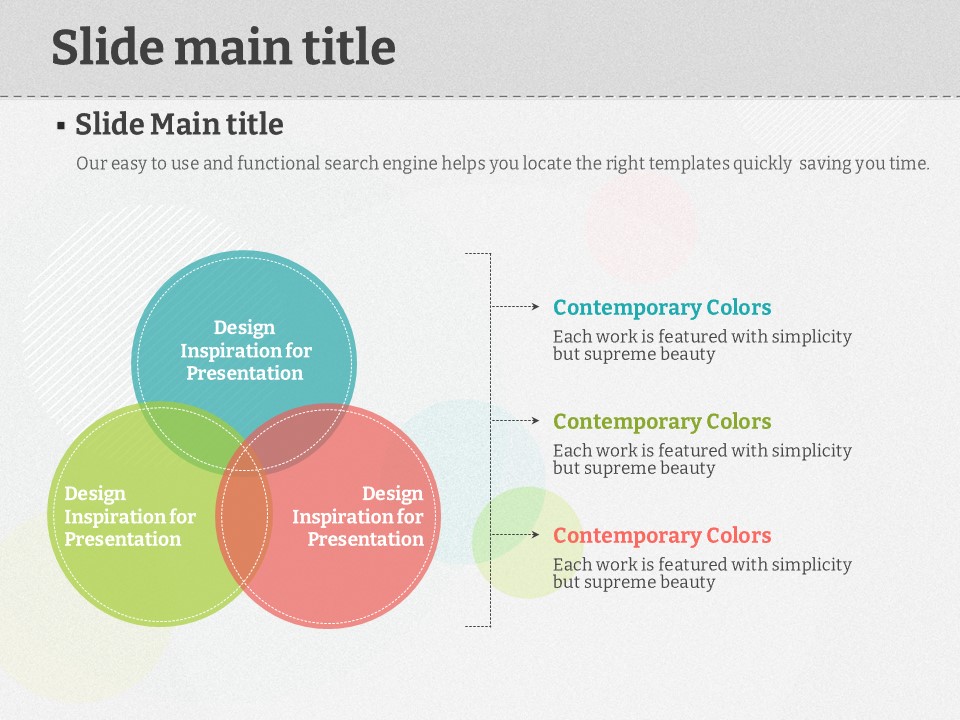 Slide main title

▪ Slide Main title

Our easy to use and functional search engine helps you locate the right templates quickly  saving you time.

Design Inspiration for Presentation

Design Inspiration for Presentation

Design Inspiration for Presentation

Contemporary Colors

Each work is featured with simplicity but supreme beauty

Contemporary Colors

Each work is featured with simplicity but supreme beauty

Contemporary Colors

Each work is featured with simplicity but supreme beauty